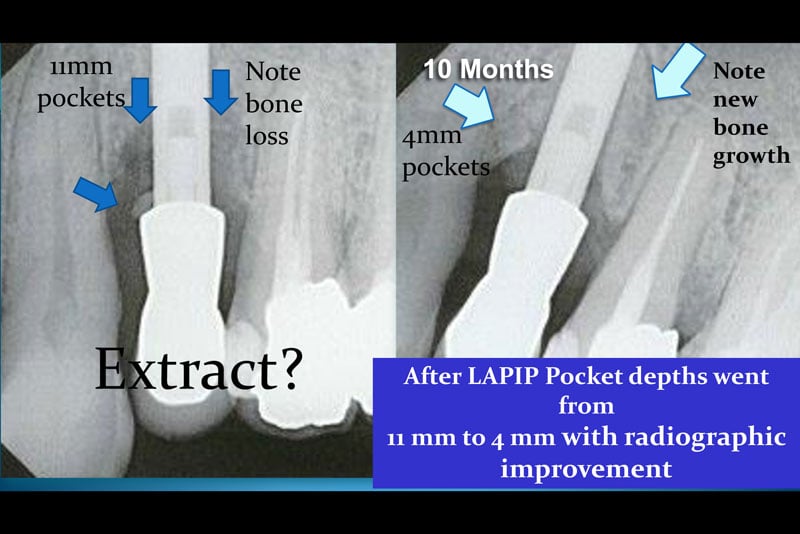 11mm pockets

Note bone loss

Extract?

10 Months

4mm pockets

Note new bone growth

After LAPIP Pocket depths went from 11 mm to 4 mm with radiographic improvement